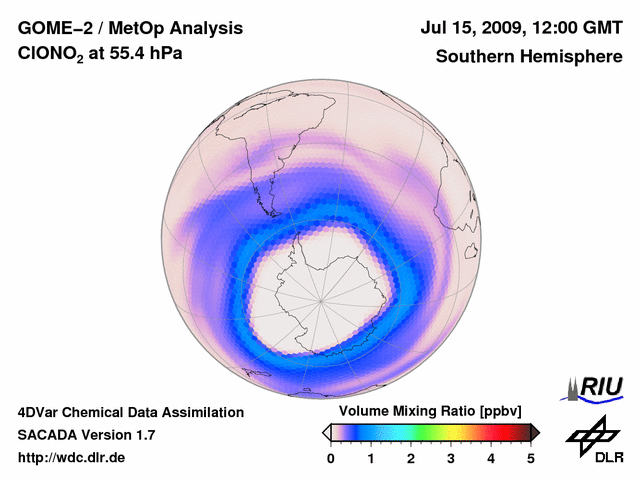 GOME−2 / MetOp Analysis
$ClONO_2$ at 55.4 hPa

Jul 15, 2009, 12:00 GMT
Southern Hemisphere

4DVar Chemical Data Assimilation
SACADA Version 1.7
http://wdc.dlr.de

Volume Mixing Ratio [ppbv]
0 1 2 3 4 5

RIU

DLR